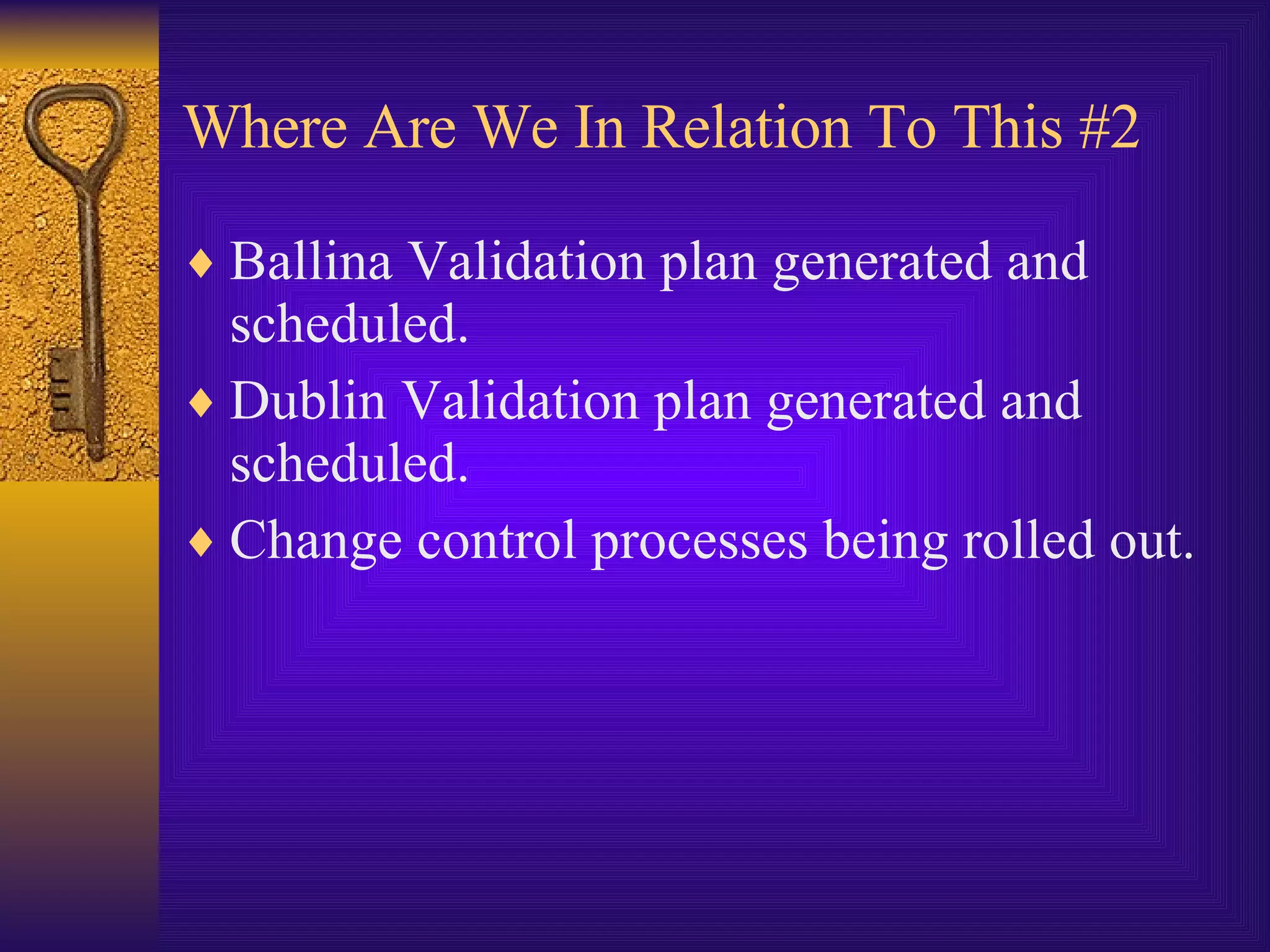 Where Are We In Relation To This #2

♦ Ballina Validation plan generated and scheduled.
♦ Dublin Validation plan generated and scheduled.
♦ Change control processes being rolled out.